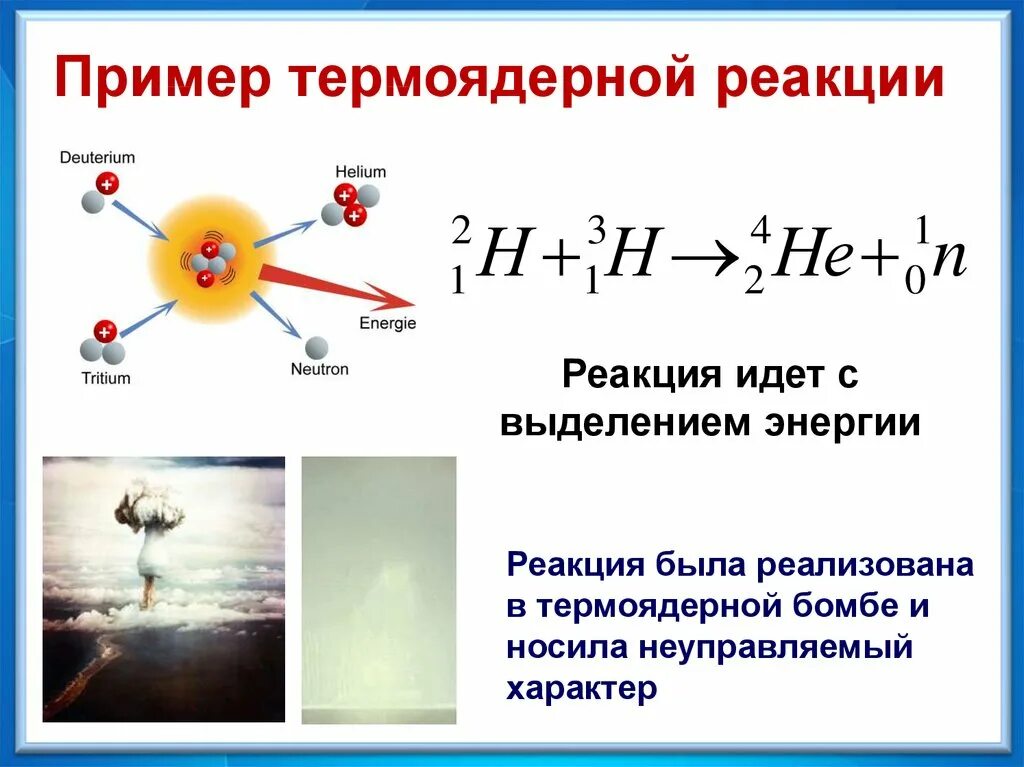 Пример термоядерной реакции

Deuterium

Helium

Energie

Tritium

Neutron

$^{2}_{1}H + ^{3}_{1}H \rightarrow ^{4}_{2}He + ^{1}_{0}n$

Реакция идет с выделением энергии

Реакция была реализована в термоядерной бомбе и носила неуправляемый характер